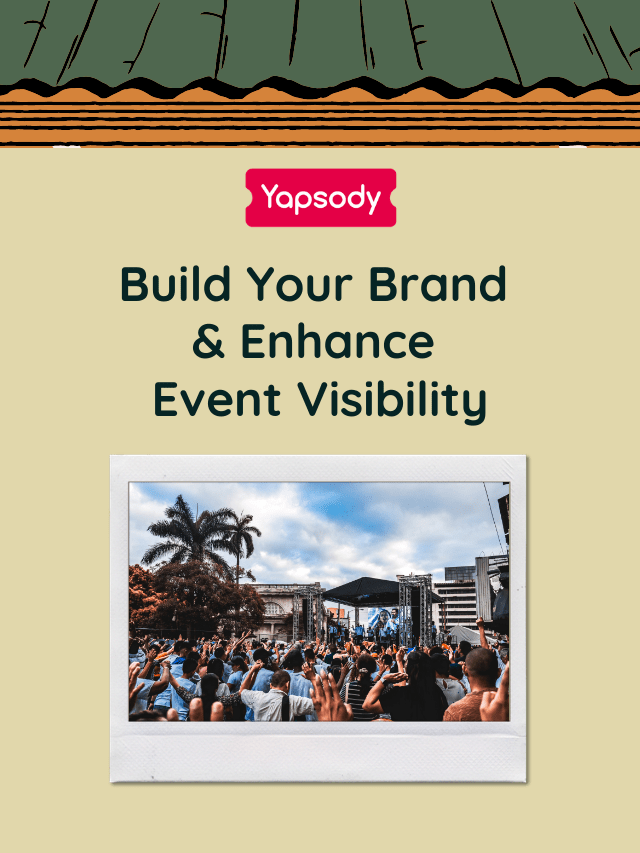 Yapsody

Build Your Brand & Enhance Event Visibility